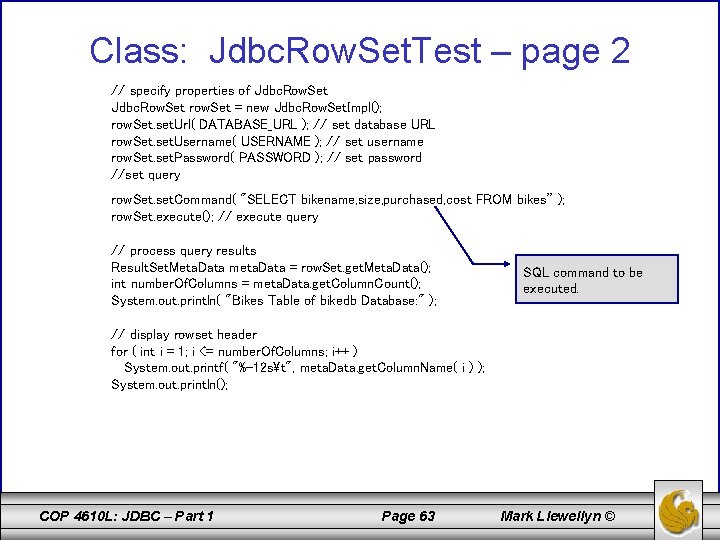 Class: JdbcRowSetTest – page 2

// specify properties of JdbcRowSet
JdbcRowSet rowSet = new JdbcRowSetImpl();
rowSet.setUrl( DATABASE_URL ); // set database URL
rowSet.setUsername( USERNAME ); // set username
rowSet.setPassword( PASSWORD ); // set password
//set query

rowSet.setCommand( "SELECT bikename,size,purchased,cost FROM bikes" );
rowSet.execute(); // execute query

// process query results
ResultSetMetaData metaData = rowSet.getMetaData();
int numberOfColumns = metaData.getColumnCount();
System.out.println( "Bikes Table of bikedb Database:" );

// display rowset header
for ( int i = 1; i <= numberOfColumns; i++ )
System.out.printf( "%-12s¥t", metaData.getColumnName( i ) );
System.out.println();

SQL command to be executed.

COP 4610L: JDBC – Part 1 Page 63 Mark Llewellyn ©